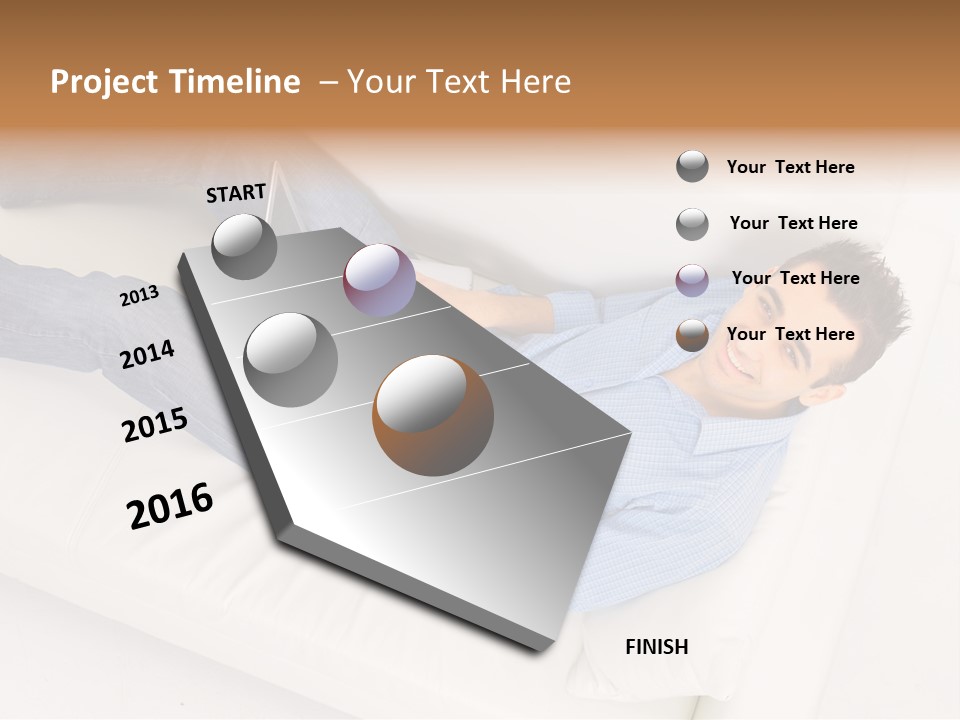 Project Timeline – Your Text Here

START

2013

2014

2015

2016

Your Text Here

Your Text Here

Your Text Here

Your Text Here

FINISH